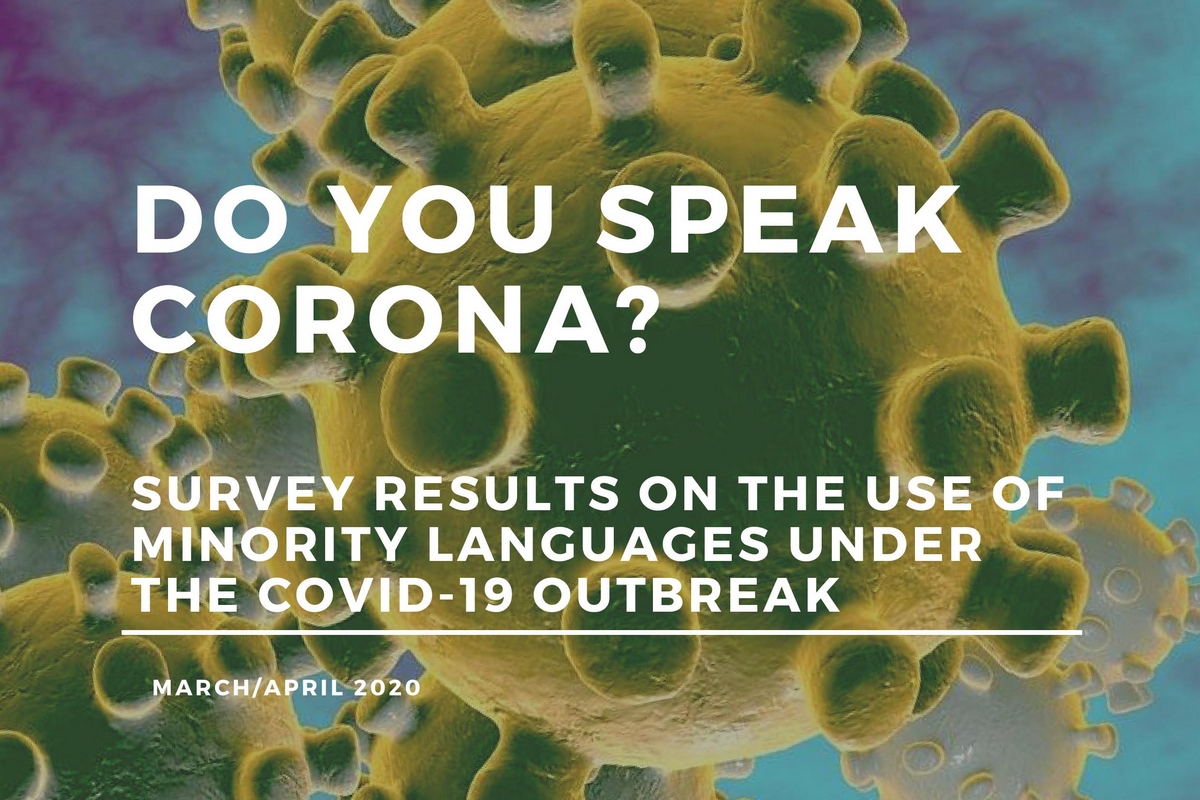 DO YOU SPEAK CORONA?

SURVEY RESULTS ON THE USE OF MINORITY LANGUAGES UNDER THE COVID-19 OUTBREAK

MARCH/APRIL 2020